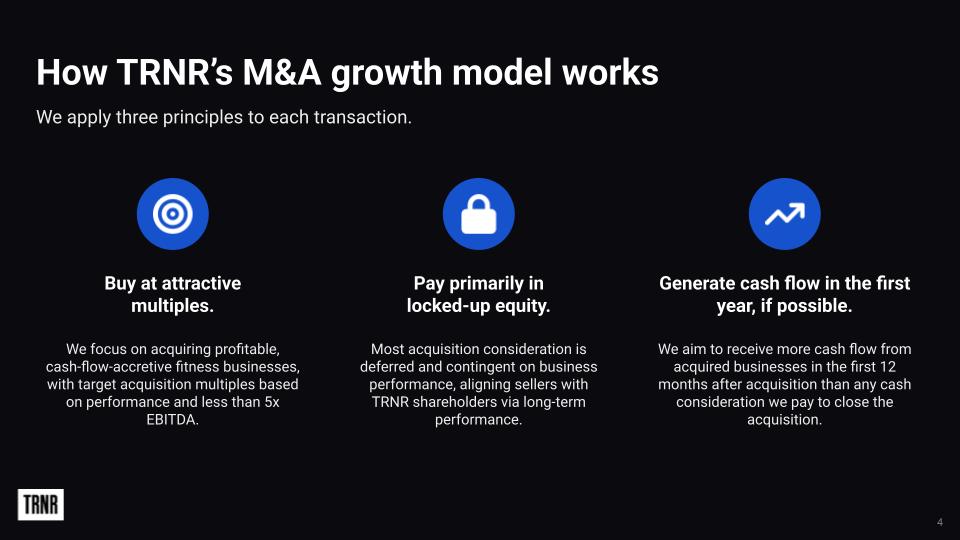 How TRNR's M&A growth model works

We apply three principles to each transaction.

Buy at attractive multiples.

We focus on acquiring profitable, cash-flow-accretive fitness businesses, with target acquisition multiples based on performance and less than 5x EBITDA.

Pay primarily in locked-up equity.

Most acquisition consideration is deferred and contingent on business performance, aligning sellers with TRNR shareholders via long-term performance.

Generate cash flow in the first year, if possible.

We aim to receive more cash flow from acquired businesses in the first 12 months after acquisition than any cash consideration we pay to close the acquisition.

TRNR

4